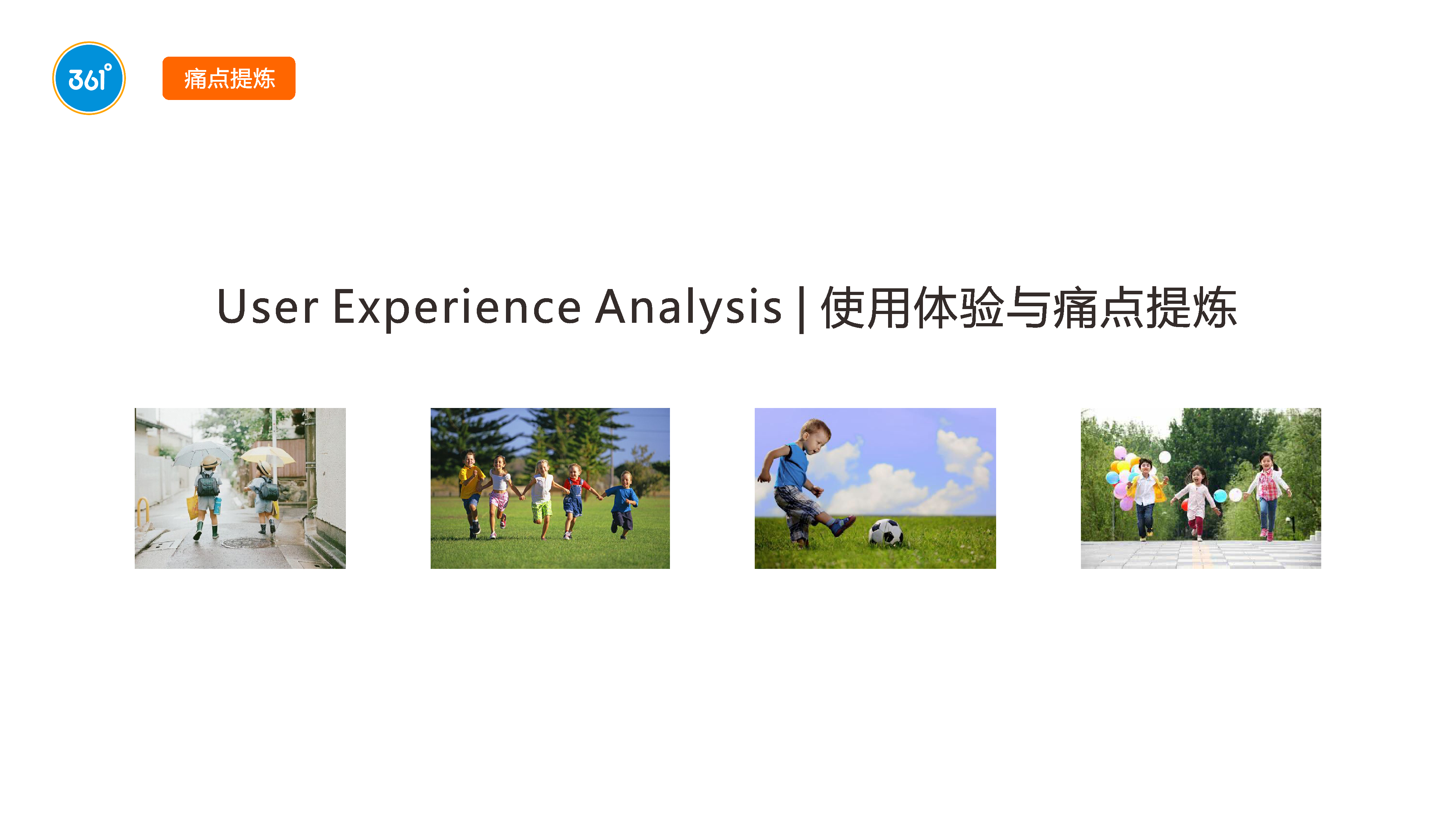 361°

痛点提炼

User Experience Analysis | 使用体验与痛点提炼